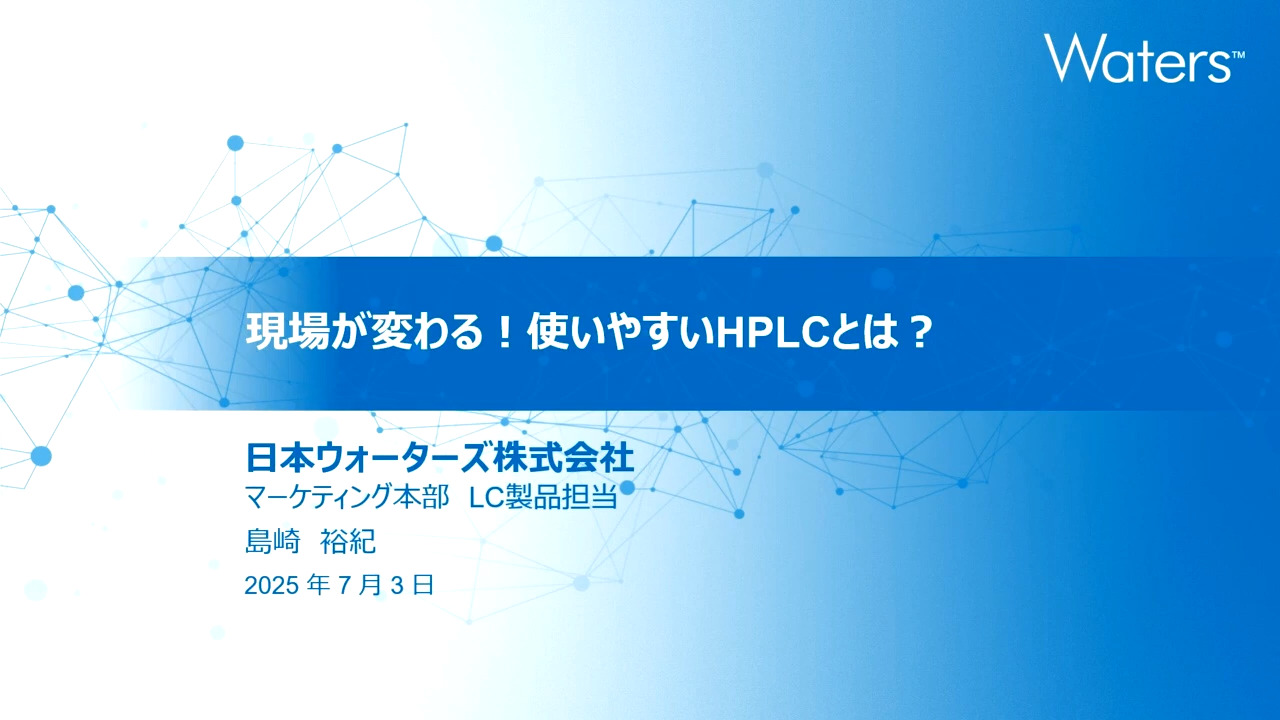 Waters™

現場が変わる！使いやすいHPLCとは？

日本ウォーターズ株式会社
マーケティング本部 LC製品担当
島崎 裕紀
2025 年 7 月 3 日